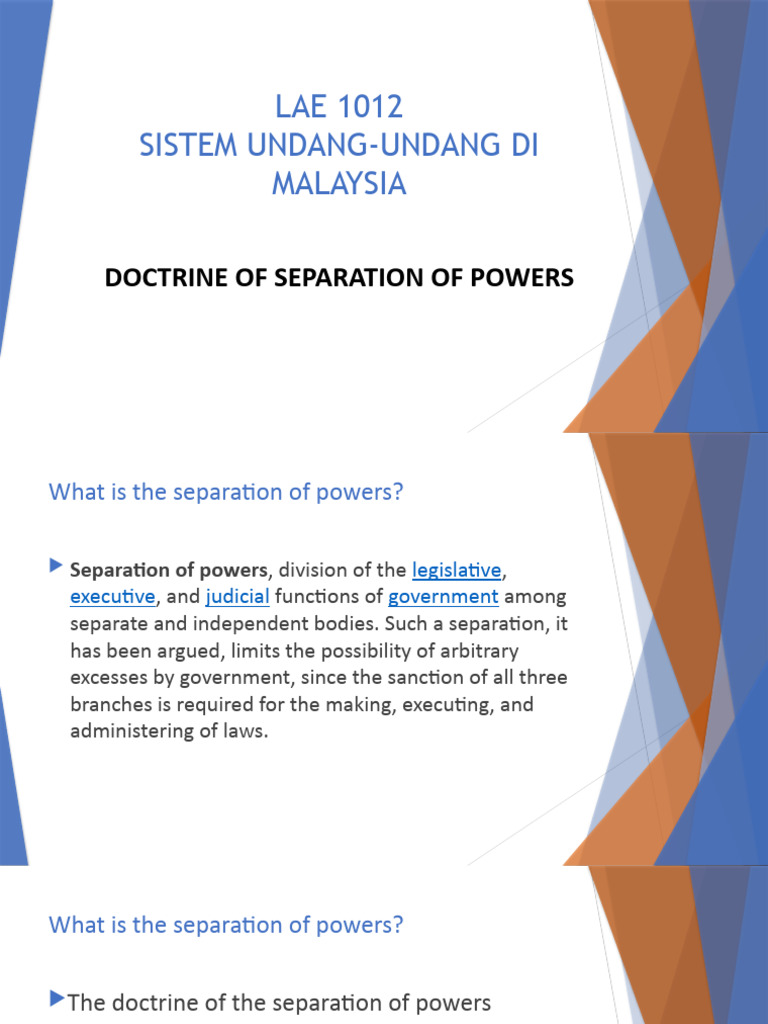 LAE 1012
SISTEM UNDANG-UNDANG DI MALAYSIA

DOCTRINE OF SEPARATION OF POWERS

What is the separation of powers?

Separation of powers, division of the legislative, executive, and judicial functions of government among separate and independent bodies. Such a separation, it has been argued, limits the possibility of arbitrary excesses by government, since the sanction of all three branches is required for the making, executing, and administering of laws.

What is the separation of powers?

The doctrine of the separation of powers